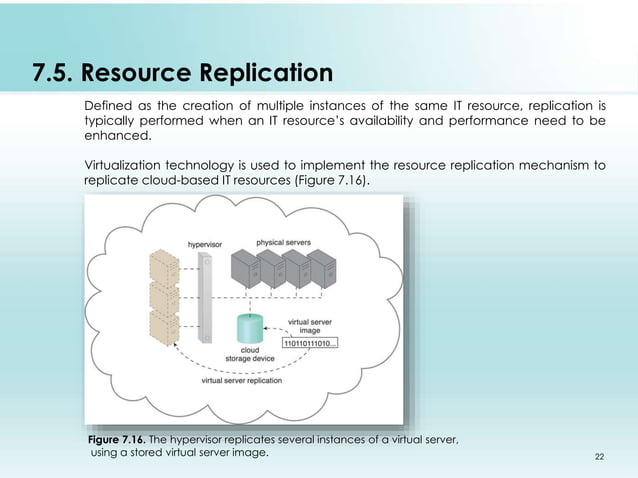 7.5. Resource Replication

Defined as the creation of multiple instances of the same IT resource, replication is typically performed when an IT resource's availability and performance need to be enhanced.

Virtualization technology is used to implement the resource replication mechanism to replicate cloud-based IT resources (Figure 7.16).

hypervisor

physical servers

virtual server image

110110111010...

cloud storage device

virtual server replication

Figure 7.16. The hypervisor replicates several instances of a virtual server, using a stored virtual server image.

22